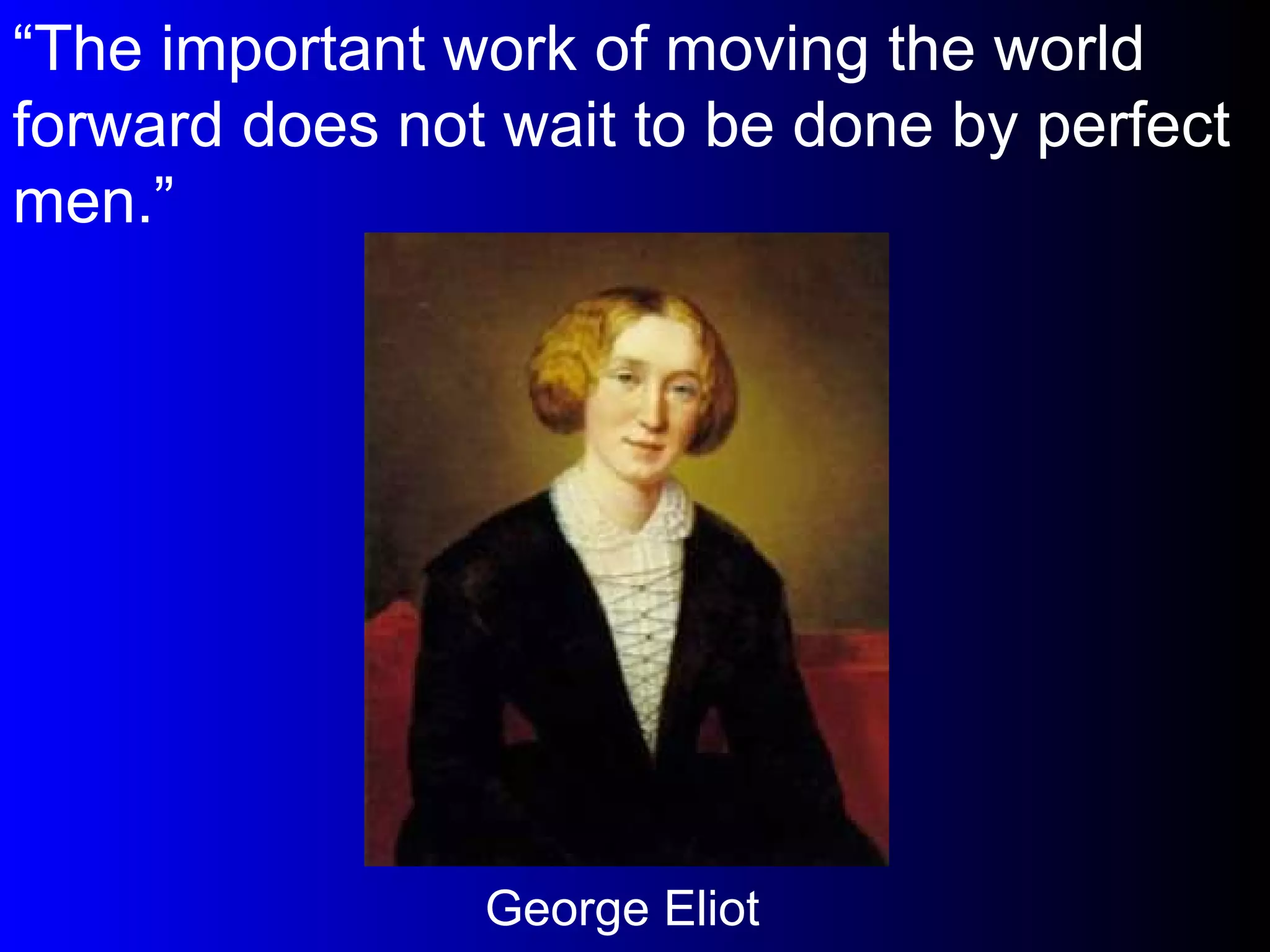 “The important work of moving the world forward does not wait to be done by perfect men.”

George Eliot